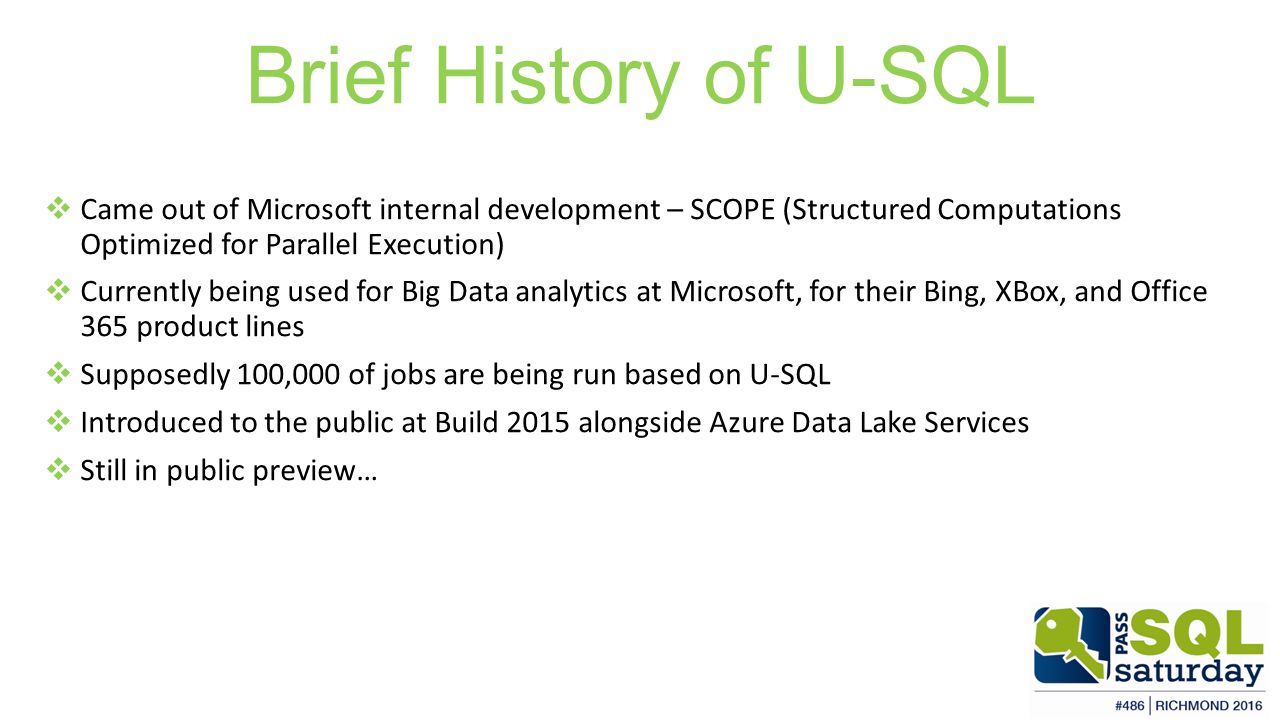 Brief History of U-SQL

❖ Came out of Microsoft internal development – SCOPE (Structured Computations Optimized for Parallel Execution)

❖ Currently being used for Big Data analytics at Microsoft, for their Bing, XBox, and Office 365 product lines

❖ Supposedly 100,000 of jobs are being run based on U-SQL

❖ Introduced to the public at Build 2015 alongside Azure Data Lake Services

❖ Still in public preview…

PASS SQL saturday

#486 | RICHMOND 2016